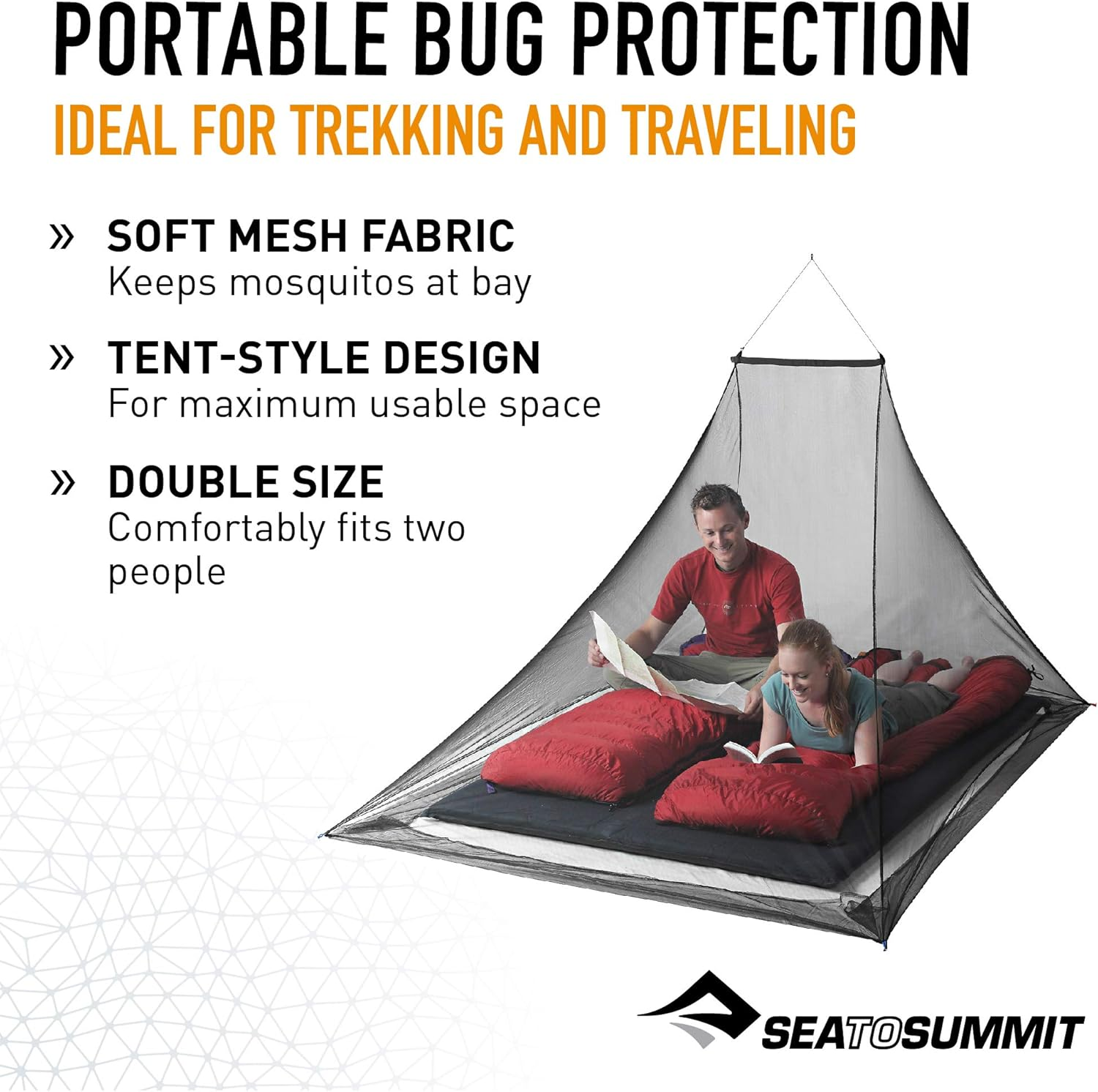 PORTABLE BUG PROTECTION
IDEAL FOR TREKKING AND TRAVELING

» SOFT MESH FABRIC
Keeps mosquitos at bay

» TENT-STYLE DESIGN
For maximum usable space

» DOUBLE SIZE
Comfortably fits two people

SEATOSUMMIT